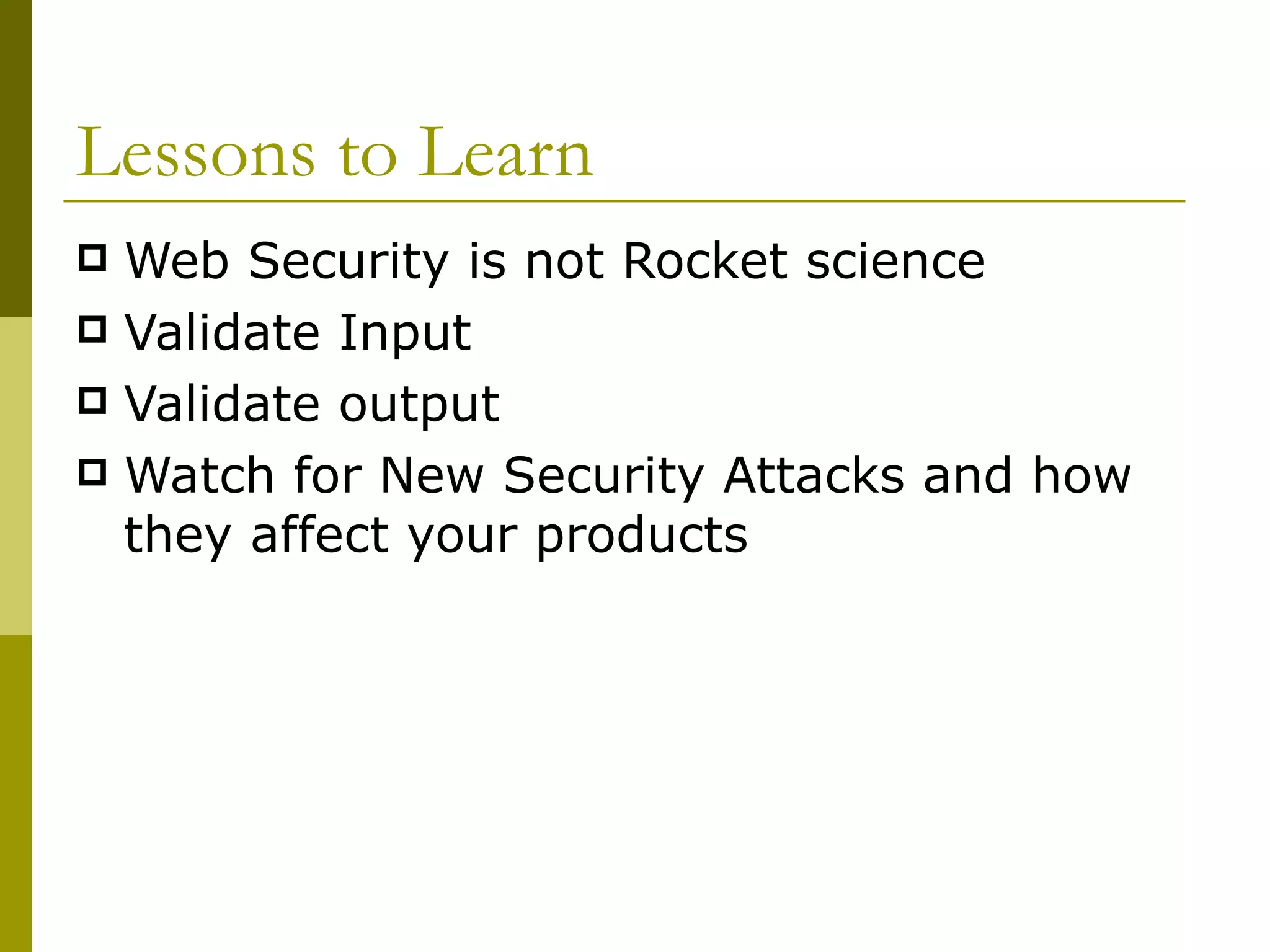 Lessons to Learn

- Web Security is not Rocket science
- Validate Input
- Validate output
- Watch for New Security Attacks and how they affect your products